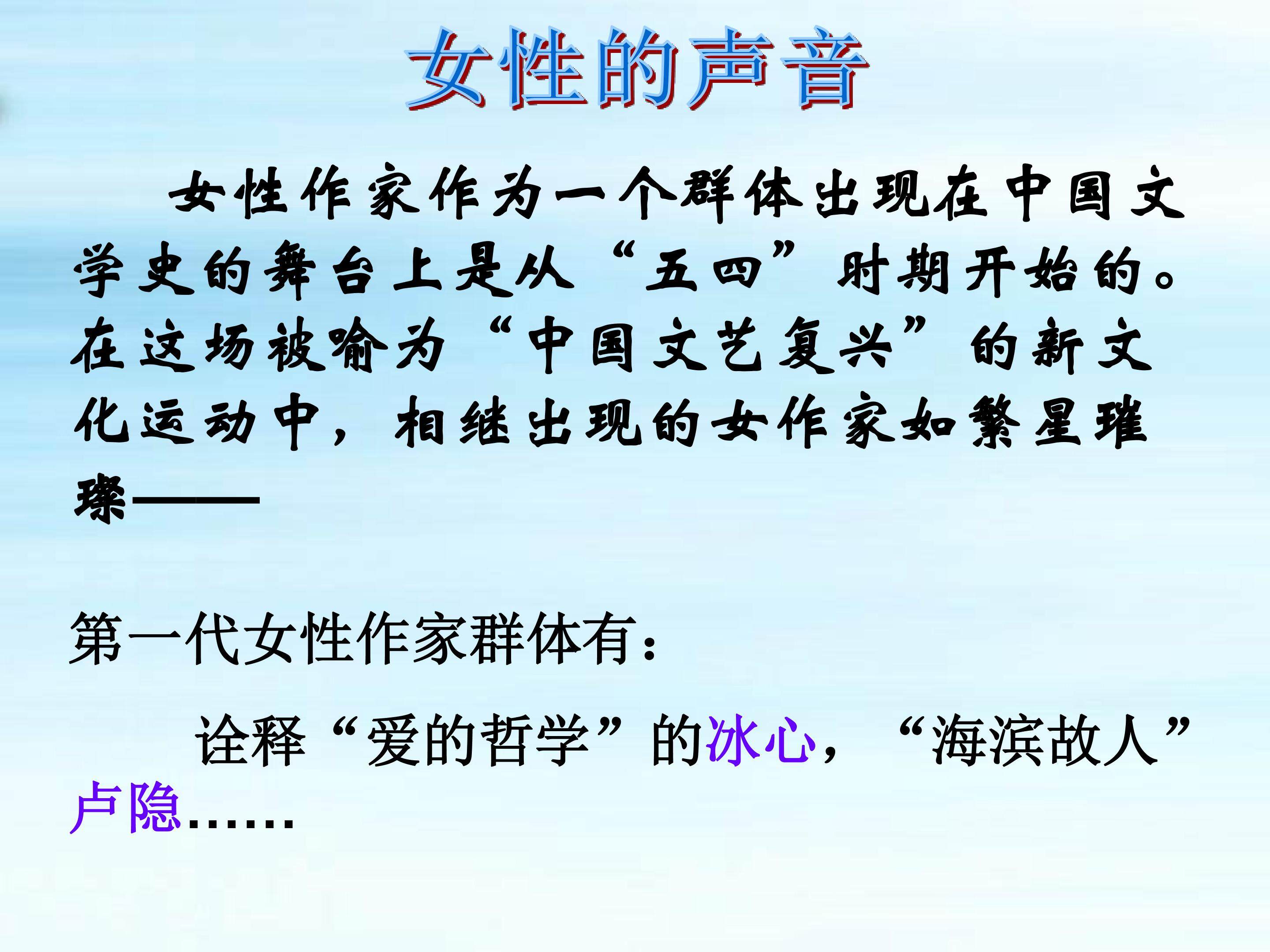 女性的声音

女性作家作为一个群体出现在中国文学史的舞台上是从“五四”时期开始的。在这场被喻为“中国文艺复兴”的新文化运动中，相继出现的女作家如繁星璀璨——

第一代女性作家群体有：

诠释“爱的哲学”的冰心，“海滨故人”卢隐……